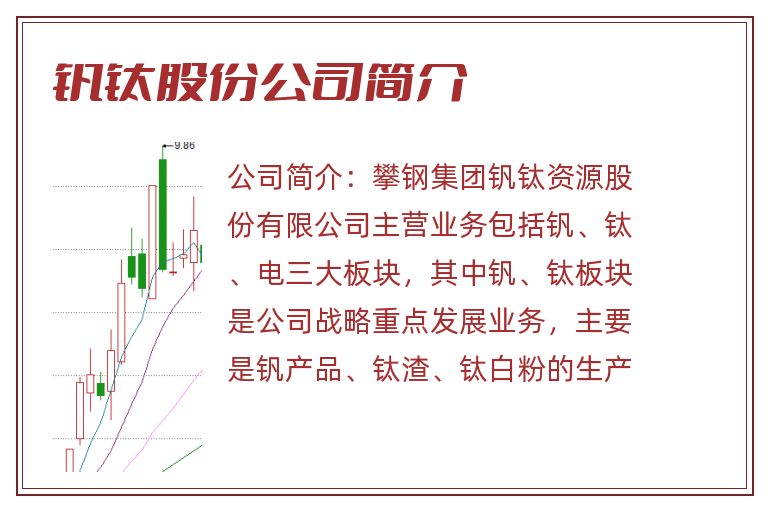 钒钛股份公司简介

9.86

公司简介：攀钢集团钒钛资源股份有限公司主营业务包括钒、钛、电三大板块，其中钒、钛板块是公司战略重点发展业务，主要是钒产品、钛渣、钛白粉的生产